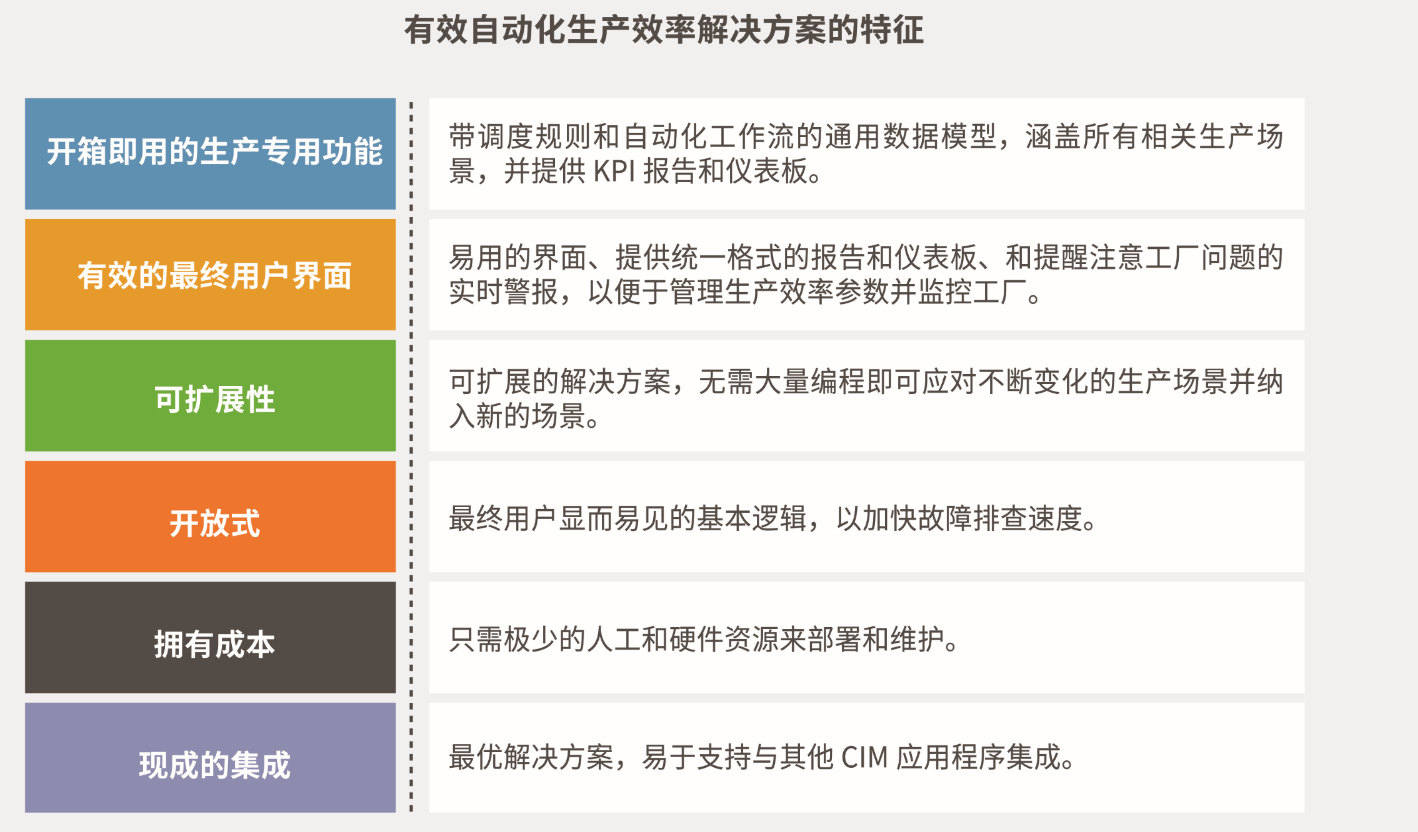 有效自动化生产效率解决方案的特征

| 开箱即用的生产专用功能 | 带调度规则和自动化工作流的通用数据模型，涵盖所有相关生产场景，并提供 KPI 报告和仪表板。 |
|---|---|
| 有效的最终用户界面 | 易用的界面、提供统一格式的报告和仪表板、和提醒注意工厂问题的实时警报，以便于管理生产效率参数并监控工厂。 |
| 可扩展性 | 可扩展的解决方案，无需大量编程即可应对不断变化的生产场景并纳入新的场景。 |
| 开放式 | 最终用户显而易见的基本逻辑，以加快故障排查速度。 |
| 拥有成本 | 只需极少的人工和硬件资源来部署和维护。 |
| 现成的集成 | 最优解决方案，易于支持与其他 CIM 应用程序集成。 |